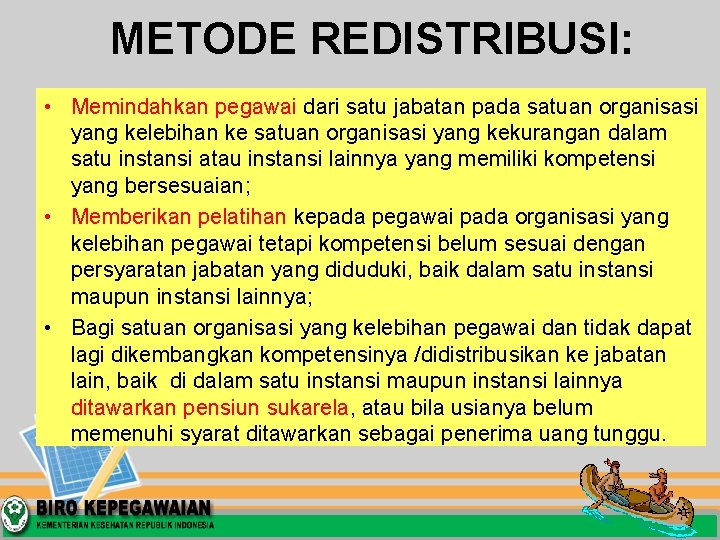 METODE REDISTRIBUSI:

• Memindahkan pegawai dari satu jabatan pada satuan organisasi yang kelebihan ke satuan organisasi yang kekurangan dalam satu instansi atau instansi lainnya yang memiliki kompetensi yang bersesuaian;

• Memberikan pelatihan kepada pegawai pada organisasi yang kelebihan pegawai tetapi kompetensi belum sesuai dengan persyaratan jabatan yang diduduki, baik dalam satu instansi maupun instansi lainnya;

• Bagi satuan organisasi yang kelebihan pegawai dan tidak dapat lagi dikembangkan kompetensinya /didistribusikan ke jabatan lain, baik di dalam satu instansi maupun instansi lainnya ditawarkan pensiun sukarela, atau bila usianya belum memenuhi syarat ditawarkan sebagai penerima uang tunggu.

BIRO KEPEGAWAIAN
KEMENTERIAN KESEHATAN REPUBLIK INDONESIA